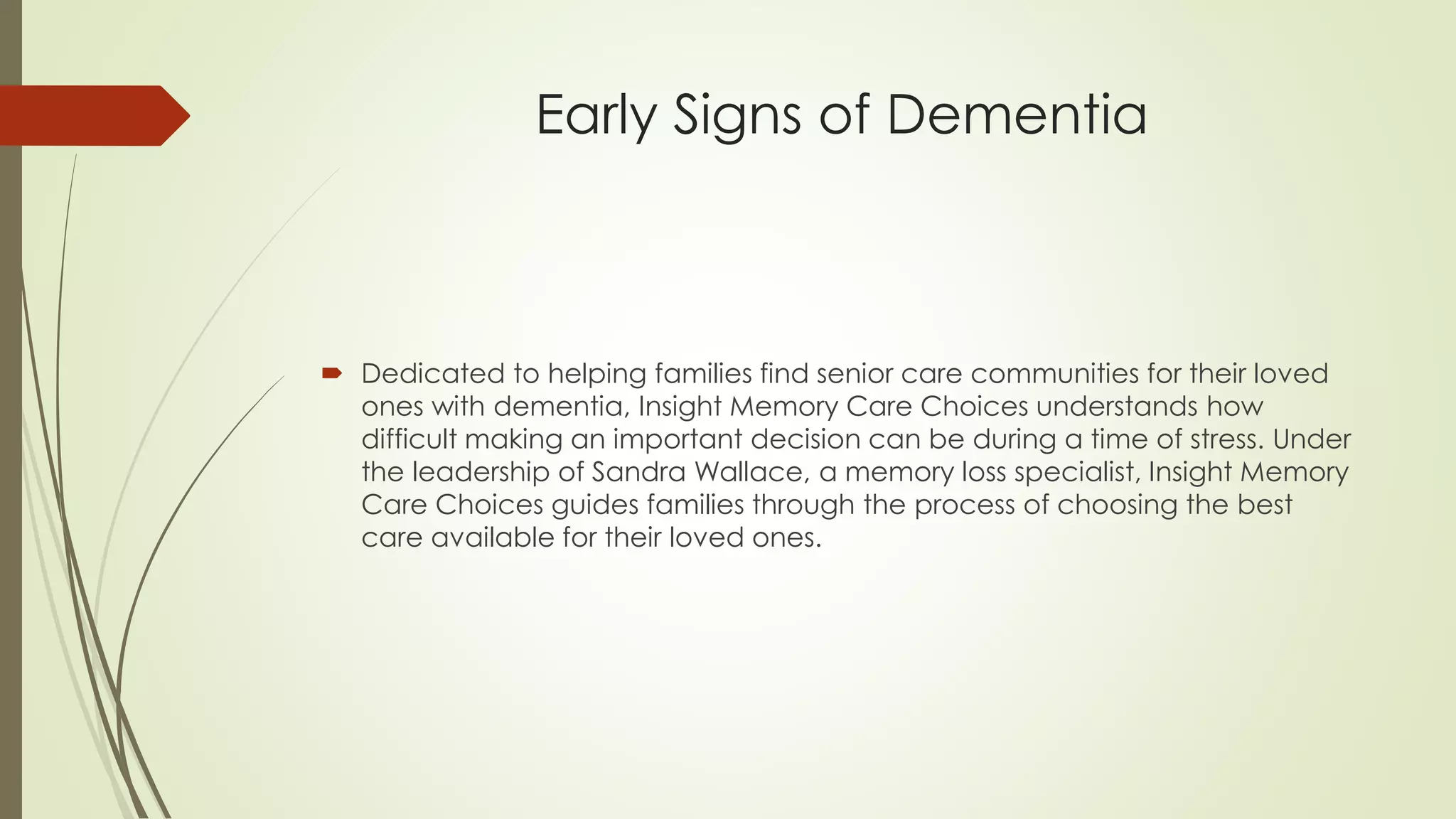 Early Signs of Dementia

Dedicated to helping families find senior care communities for their loved ones with dementia, Insight Memory Care Choices understands how difficult making an important decision can be during a time of stress. Under the leadership of Sandra Wallace, a memory loss specialist, Insight Memory Care Choices guides families through the process of choosing the best care available for their loved ones.